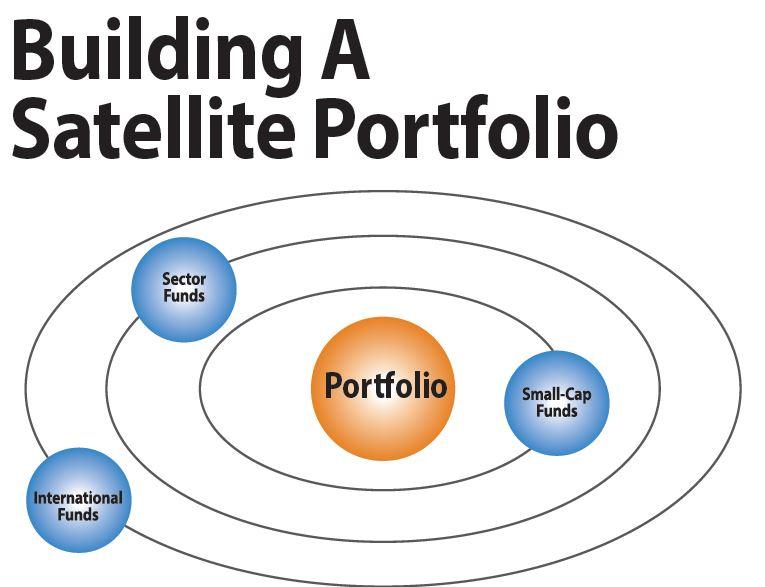 Building A Satellite Portfolio

Sector Funds

Portfolio

Small-Cap Funds

International Funds